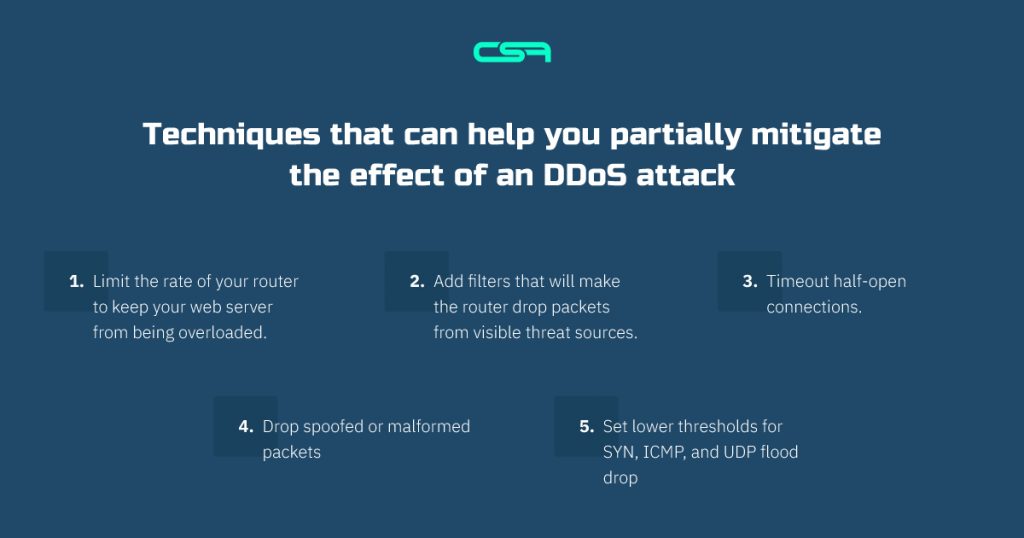 CSA

Techniques that can help you partially mitigate the effect of an DDoS attack

1. Limit the rate of your router to keep your web server from being overloaded.

2. Add filters that will make the router drop packets from visible threat sources.

3. Timeout half-open connections.

4. Drop spoofed or malformed packets

5. Set lower thresholds for SYN, ICMP, and UDP flood drop